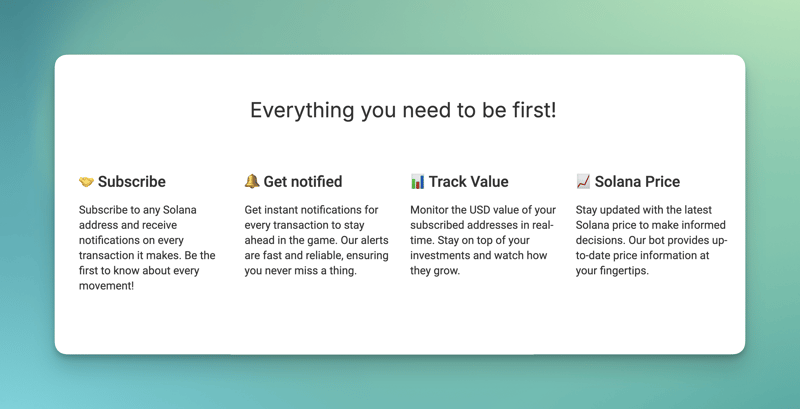 Everything you need to be first!

🤝 Subscribe

Subscribe to any Solana address and receive notifications on every transaction it makes. Be the first to know about every movement!

🔔 Get notified

Get instant notifications for every transaction to stay ahead in the game. Our alerts are fast and reliable, ensuring you never miss a thing.

📊 Track Value

Monitor the USD value of your subscribed addresses in real-time. Stay on top of your investments and watch how they grow.

📈 Solana Price

Stay updated with the latest Solana price to make informed decisions. Our bot provides up-to-date price information at your fingertips.